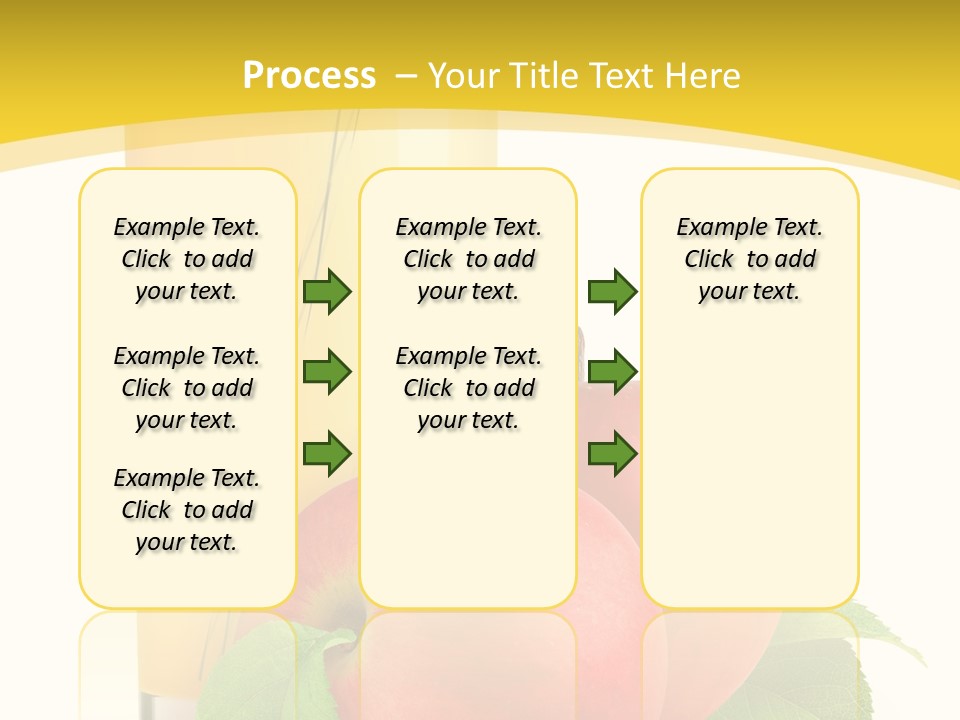 Process – Your Title Text Here

Example Text. Click to add your text.

Example Text. Click to add your text.

Example Text. Click to add your text.

Example Text. Click to add your text.

Example Text. Click to add your text.

Example Text. Click to add your text.